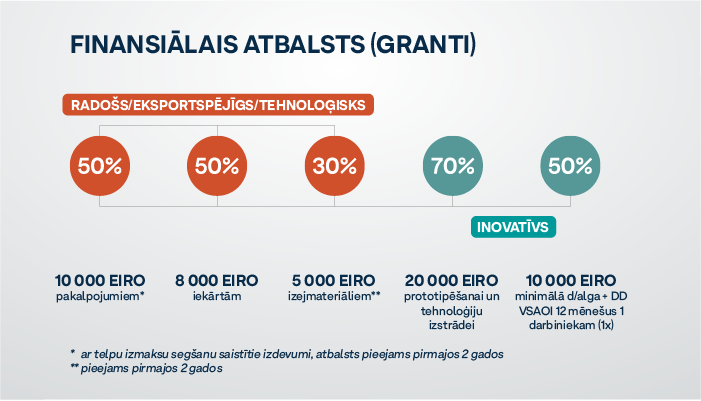 FINANSIĀLAIS ATBALSTS (GRANTI)

RADOŠS/EKSPORTSPĒJĪGS/TEHNOLOĢISKS

50%

50%

30%

70%

50%

INOVATĪVS

10 000 EIRO
pakalpojumiem*

8 000 EIRO
iekārtām

5 000 EIRO
izejmateriāliem**

20 000 EIRO
prototipēšanai un tehnoloģiju izstrādei

10 000 EIRO
minimālā d/alga + DD VSAOI 12 mēnešus 1 darbiniekam (1x)

* ar telpu izmaksu segšanu saistītie izdevumi, atbalsts pieejams pirmajos 2 gados
** pieejams pirmajos 2 gados